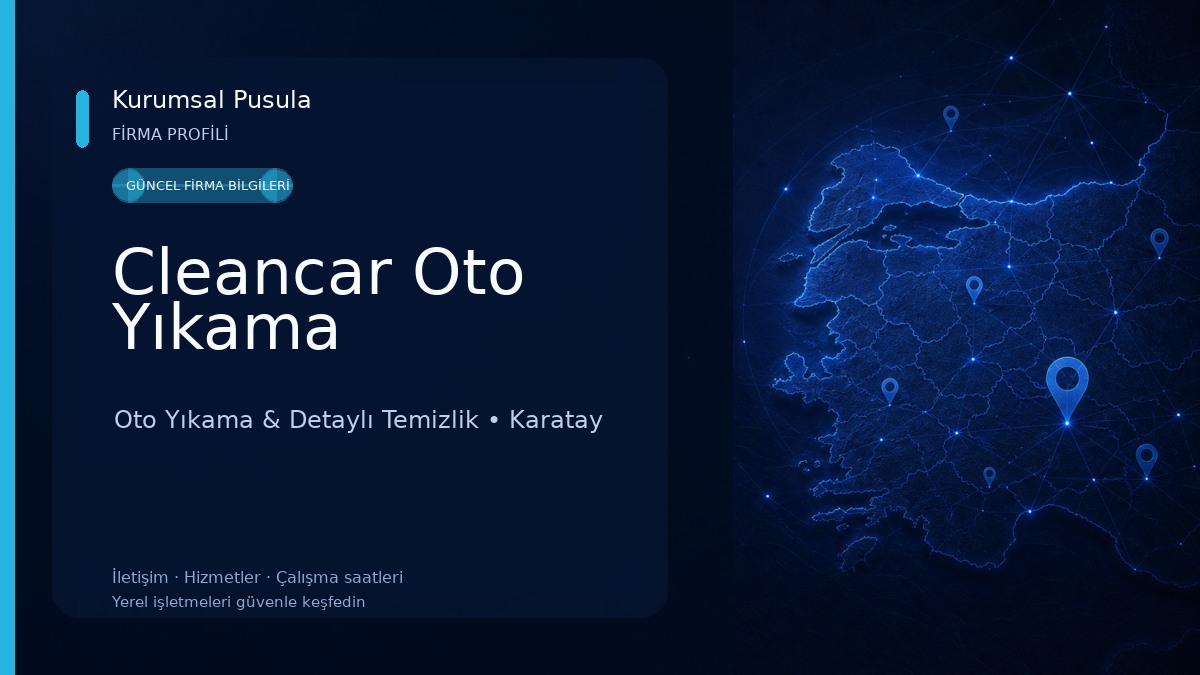 Kurumsal Pusula
FİRMA PROFİLİ

GÜNCEL FİRMA BİLGİLERİ

Cleancar Oto Yıkama

Oto Yıkama & Detaylı Temizlik • Karatay

İletişim · Hizmetler · Çalışma saatleri
Yerel işletmeleri güvenle keşfedin